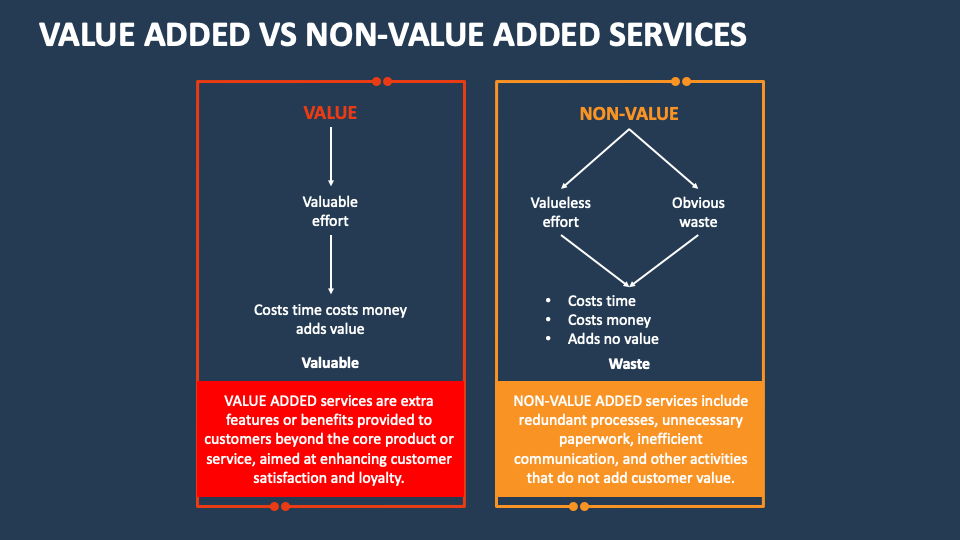 VALUE ADDED VS NON-VALUE ADDED SERVICES

VALUE

Valuable effort

Costs time costs money adds value

Valuable

VALUE ADDED services are extra features or benefits provided to customers beyond the core product or service, aimed at enhancing customer satisfaction and loyalty.

NON-VALUE

Valueless effort

Obvious waste

• Costs time
• Costs money
• Adds no value

Waste

NON-VALUE ADDED services include redundant processes, unnecessary paperwork, inefficient communication, and other activities that do not add customer value.